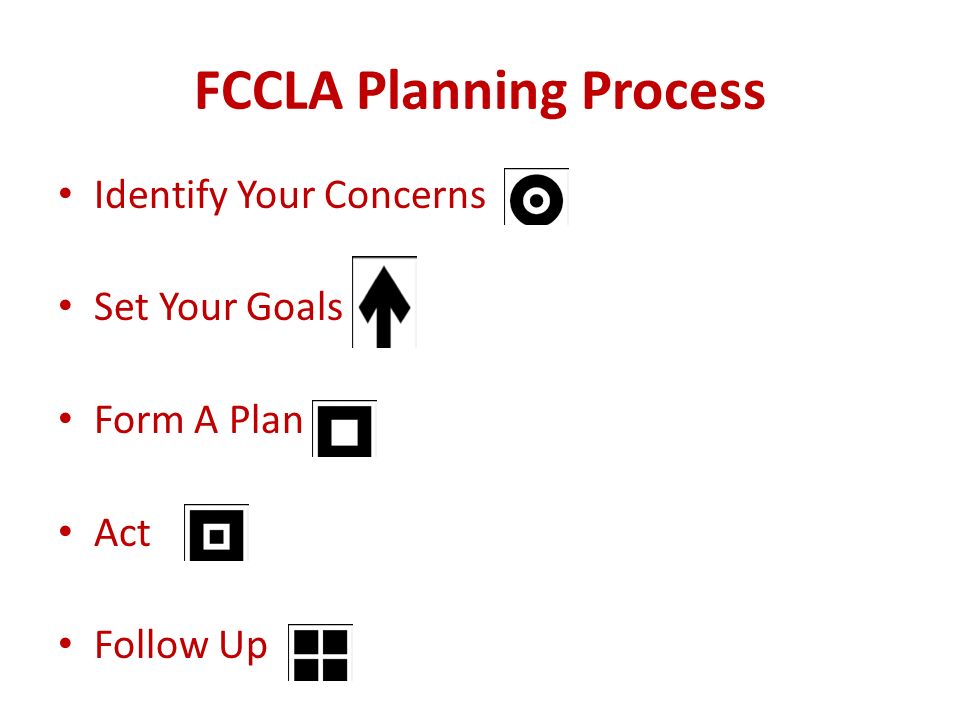 FCCLA Planning Process

• Identify Your Concerns

• Set Your Goals

• Form A Plan

• Act

• Follow Up